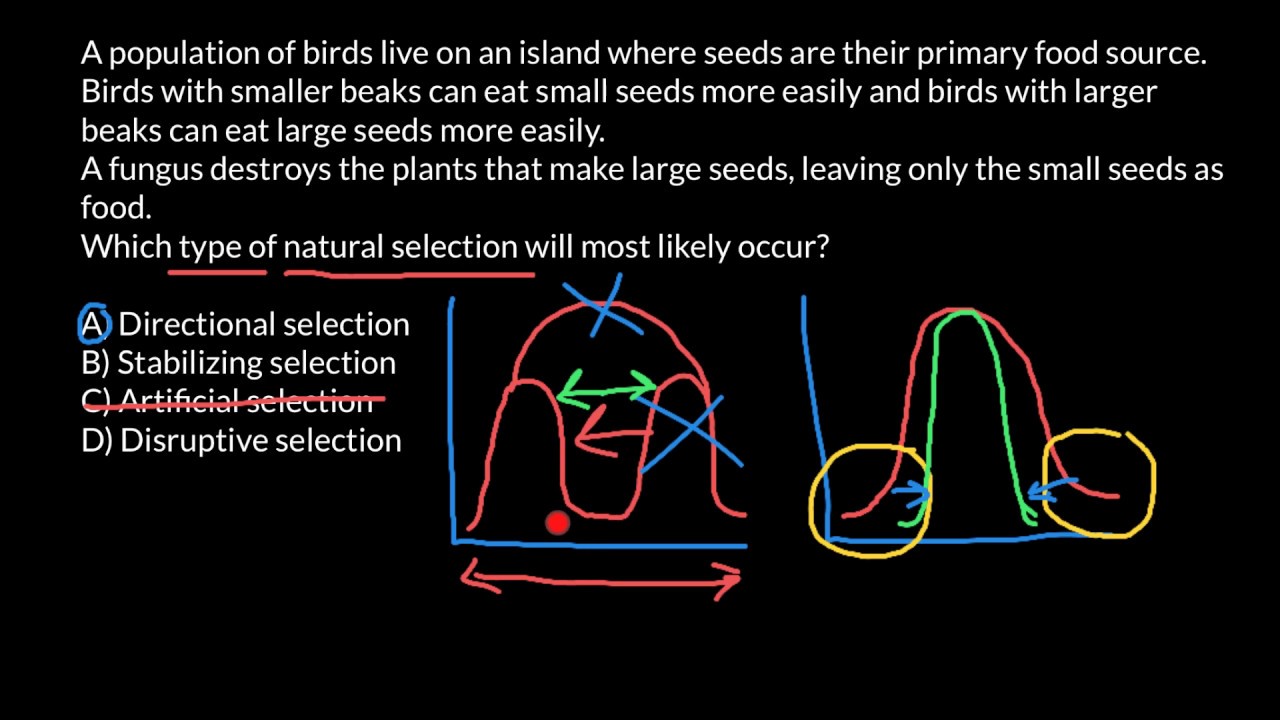 A population of birds live on an island where seeds are their primary food source. Birds with smaller beaks can eat small seeds more easily and birds with larger beaks can eat large seeds more easily.
A fungus destroys the plants that make large seeds, leaving only the small seeds as food.
Which type of natural selection will most likely occur?

A) Directional selection
B) Stabilizing selection
C) Artificial selection
D) Disruptive selection